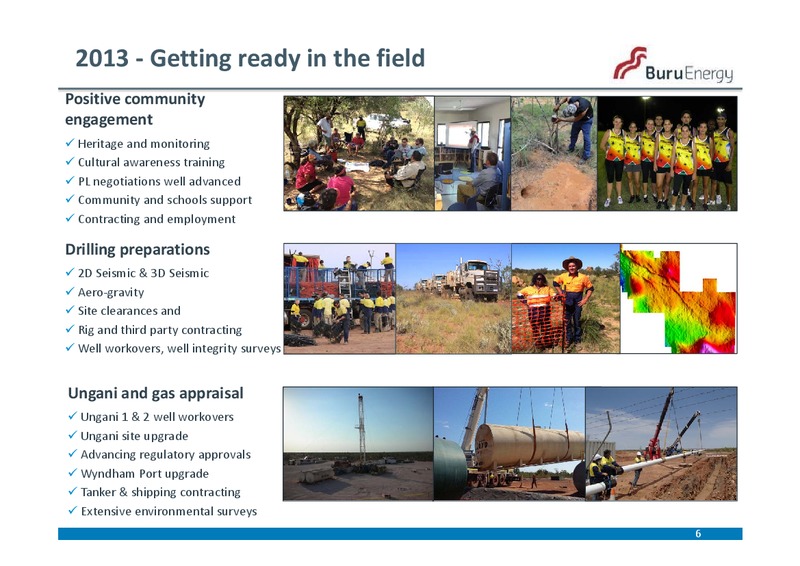 2013 - Getting ready in the field

Buru Energy

Positive community engagement

✓ Heritage and monitoring
✓ Cultural awareness training
✓ PL negotiations well advanced
✓ Community and schools support
✓ Contracting and employment

Drilling preparations

✓ 2D Seismic & 3D Seismic
✓ Aero-gravity
✓ Site clearances and
✓ Rig and third party contracting
✓ Well workovers, well integrity surveys

Ungani and gas appraisal

✓ Ungani 1 & 2 well workovers
✓ Ungani site upgrade
✓ Advancing regulatory approvals
✓ Wyndham Port upgrade
✓ Tanker & shipping contracting
✓ Extensive environmental surveys

6